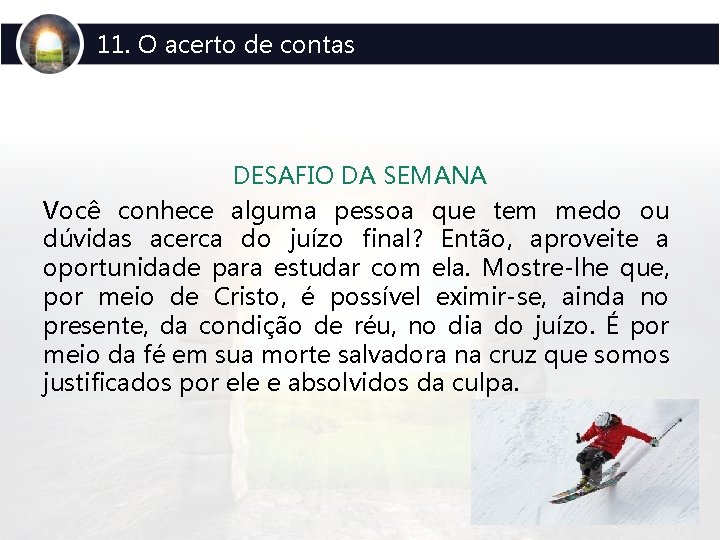 11. O acerto de contas

DESAFIO DA SEMANA

Você conhece alguma pessoa que tem medo ou dúvidas acerca do juízo final? Então, aproveite a oportunidade para estudar com ela. Mostre-lhe que, por meio de Cristo, é possível eximir-se, ainda no presente, da condição de réu, no dia do juízo. É por meio da fé em sua morte salvadora na cruz que somos justificados por ele e absolvidos da culpa.